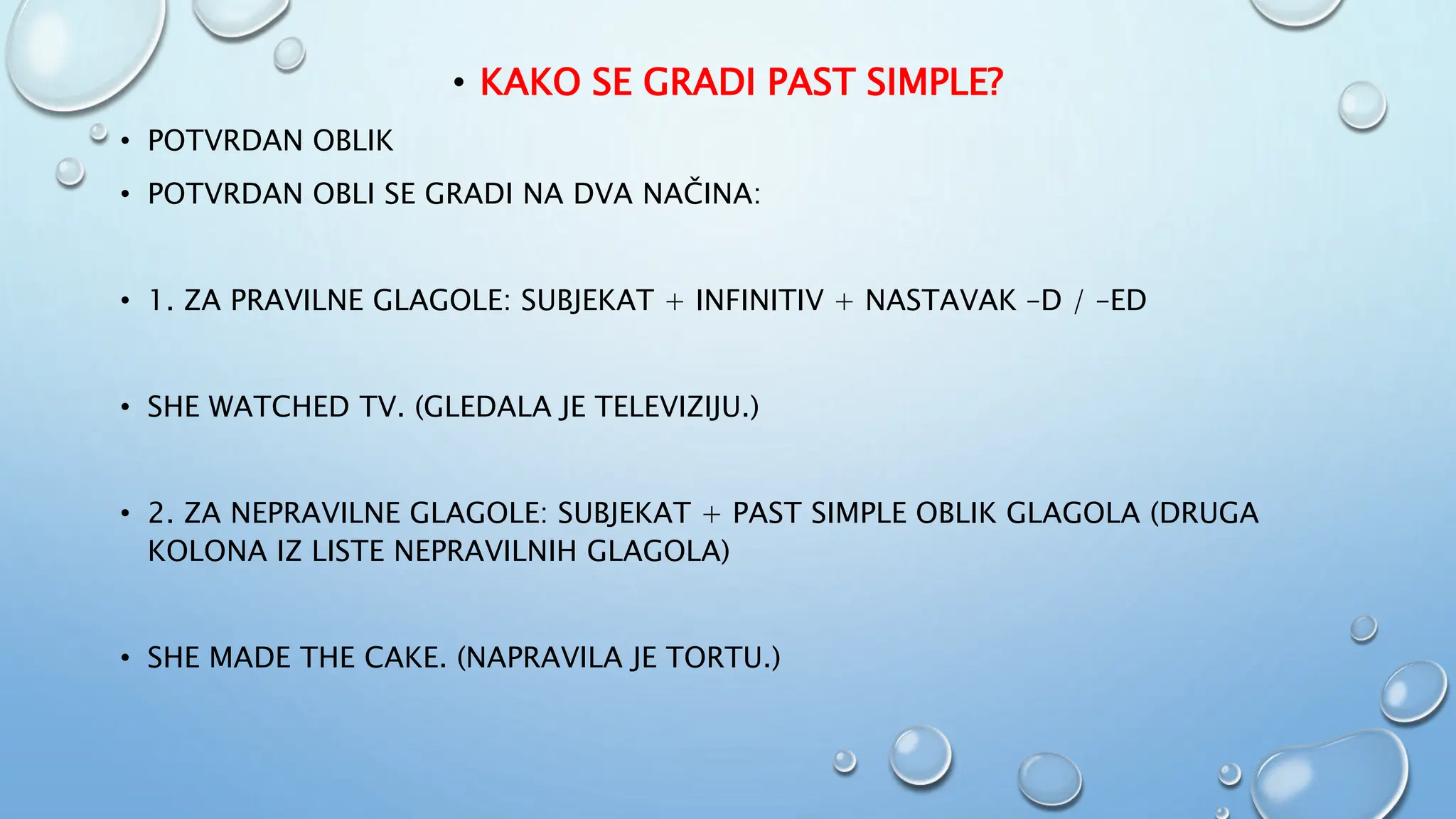 • KAKO SE GRADI PAST SIMPLE?

• POTVRDAN OBLIK

• POTVRDAN OBLI SE GRADI NA DVA NAČINA:

• 1. ZA PRAVILNE GLAGOLE: SUBJEKAT + INFINITIV + NASTAVAK –D / –ED

• SHE WATCHED TV. (GLEDALA JE TELEVIZIJU.)

• 2. ZA NEPRAVILNE GLAGOLE: SUBJEKAT + PAST SIMPLE OBLIK GLAGOLA (DRUGA KOLONA IZ LISTE NEPRAVILNIH GLAGOLA)

• SHE MADE THE CAKE. (NAPRAVILA JE TORTU.)